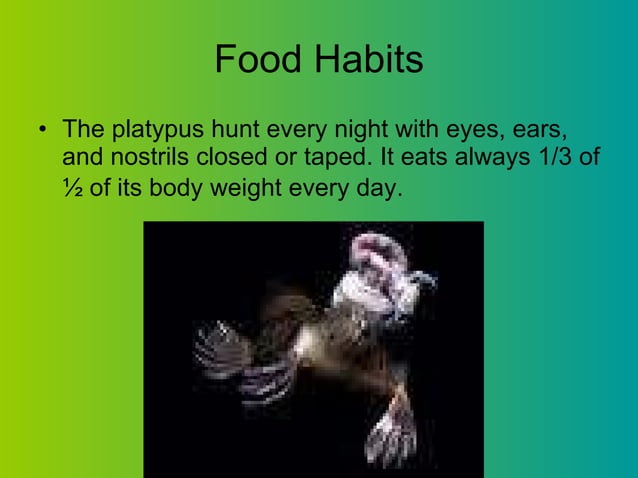 Food Habits

• The platypus hunt every night with eyes, ears, and nostrils closed or taped. It eats always 1/3 of ½ of its body weight every day.